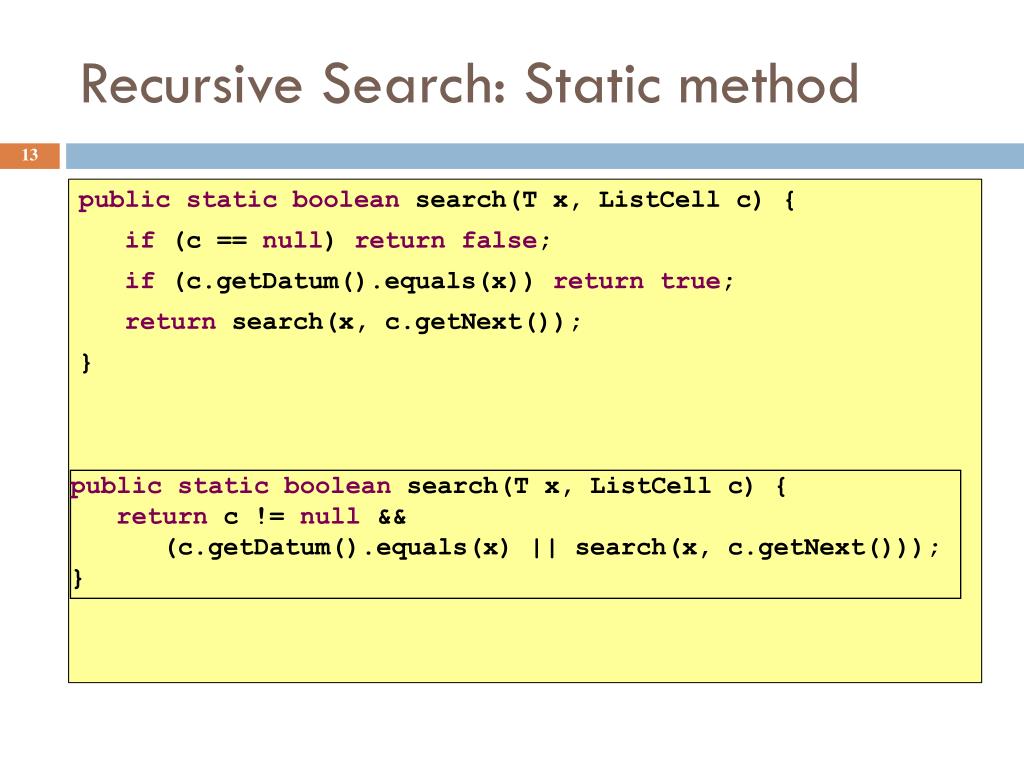 Recursive Search: Static method

13

public static boolean search(T x, ListCell c) {
    if (c == null) return false;
    if (c.getDatum().equals(x)) return true;
    return search(x, c.getNext());
}

public static boolean search(T x, ListCell c) {
    return c != null &&
        (c.getDatum().equals(x) || search(x, c.getNext()));
}